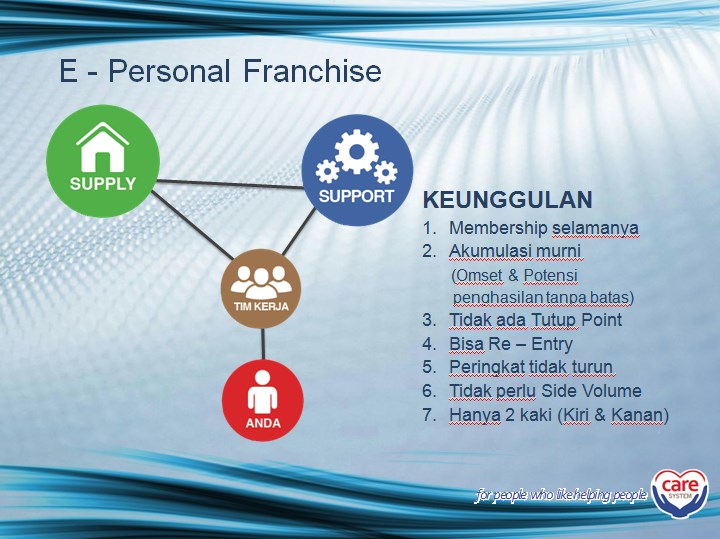 E - Personal Franchise

SUPPLY

SUPPORT

TIM KERJA

ANDA

KEUNGGULAN
1. Membership selamanya
2. Akumulasi murni (Omset & Potensi penghasilan tanpa batas)
3. Tidak ada Tutup Point
4. Bisa Re – Entry
5. Peringkat tidak turun
6. Tidak perlu Side Volume
7. Hanya 2 kaki (Kiri & Kanan)

for people who like helping people

care SYSTEM